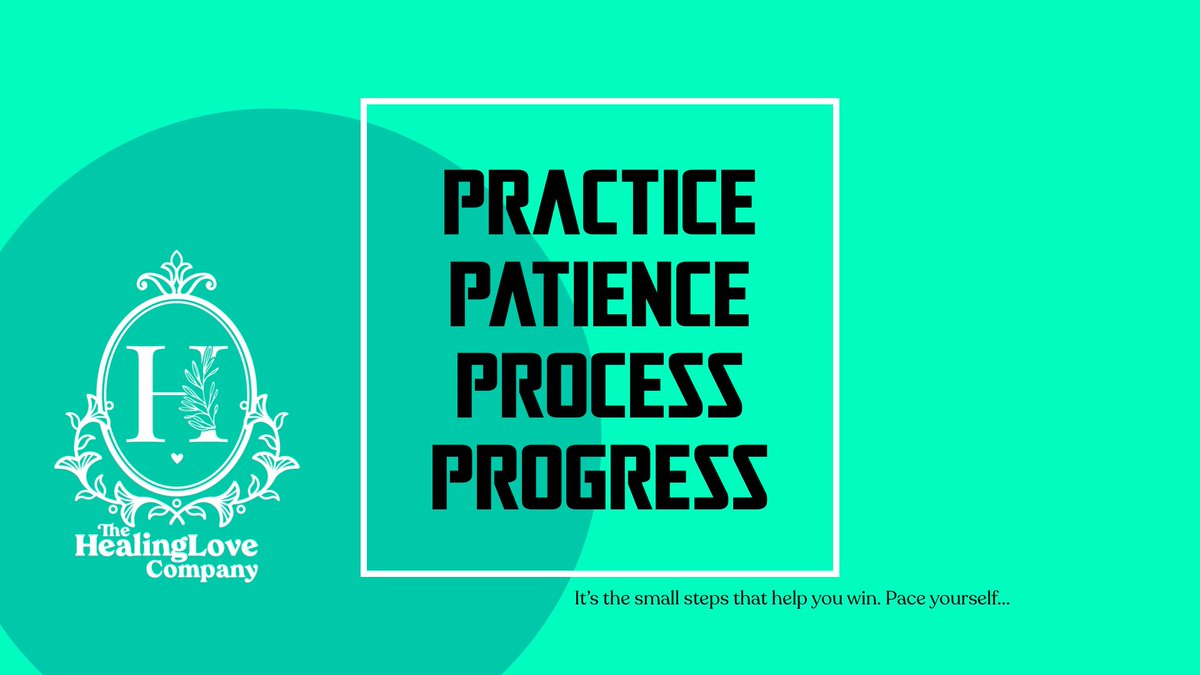 H

The HealingLove Company

PRACTICE
PATIENCE
PROCESS
PROGRESS

It's the small steps that help you win. Pace yourself...